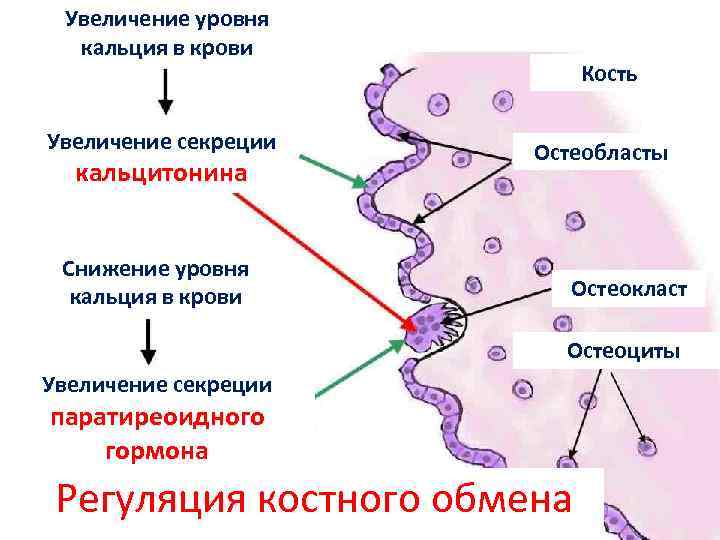 Увеличение уровня кальция в крови

Увеличение секреции кальцитонина

Снижение уровня кальция в крови

Увеличение секреции паратиреоидного гормона

Кость

Остеобласты

Остеокласт

Остеоциты

Регуляция костного обмена